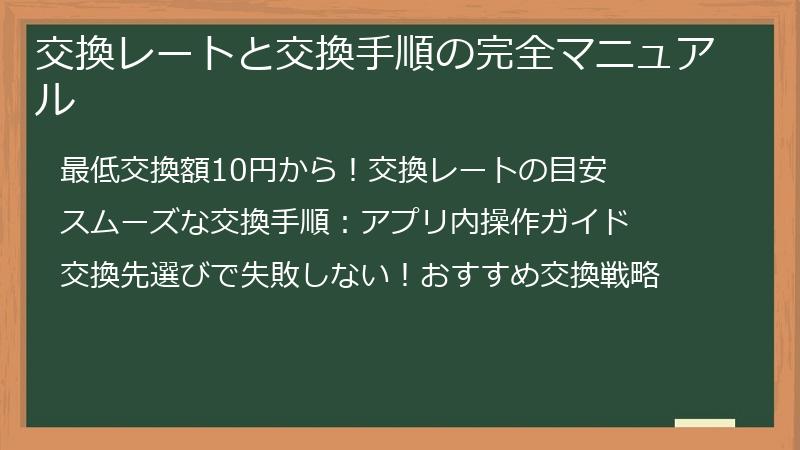 交換レートと交換手順の完全マニュアル

最低交換額10円から！交換レートの目安

スムーズな交換手順：アプリ内操作ガイド

交換先選びで失敗しない！おすすめ交換戦略